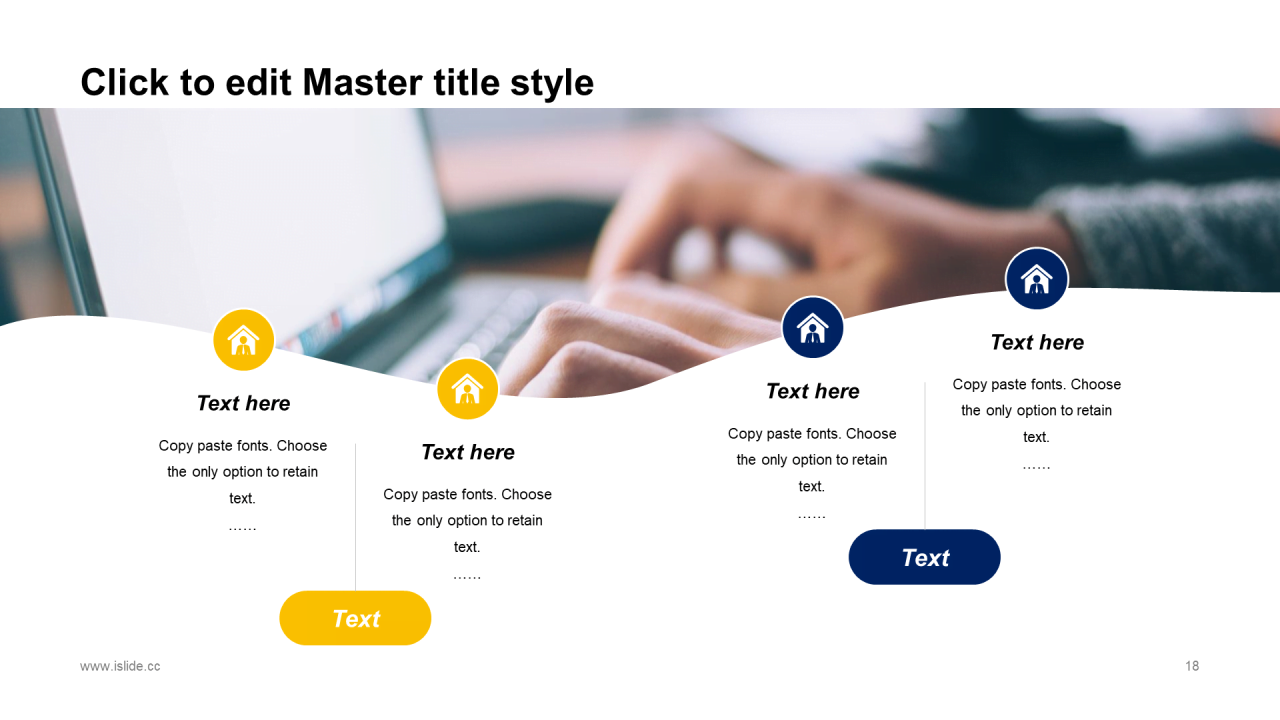 Click to edit Master title style

Text here

Copy paste fonts. Choose the only option to retain text.

……

Text here

Copy paste fonts. Choose the only option to retain text.

……

Text

Text here

Copy paste fonts. Choose the only option to retain text.

……

Text here

Copy paste fonts. Choose the only option to retain text.

……

Text

www.islide.cc

18